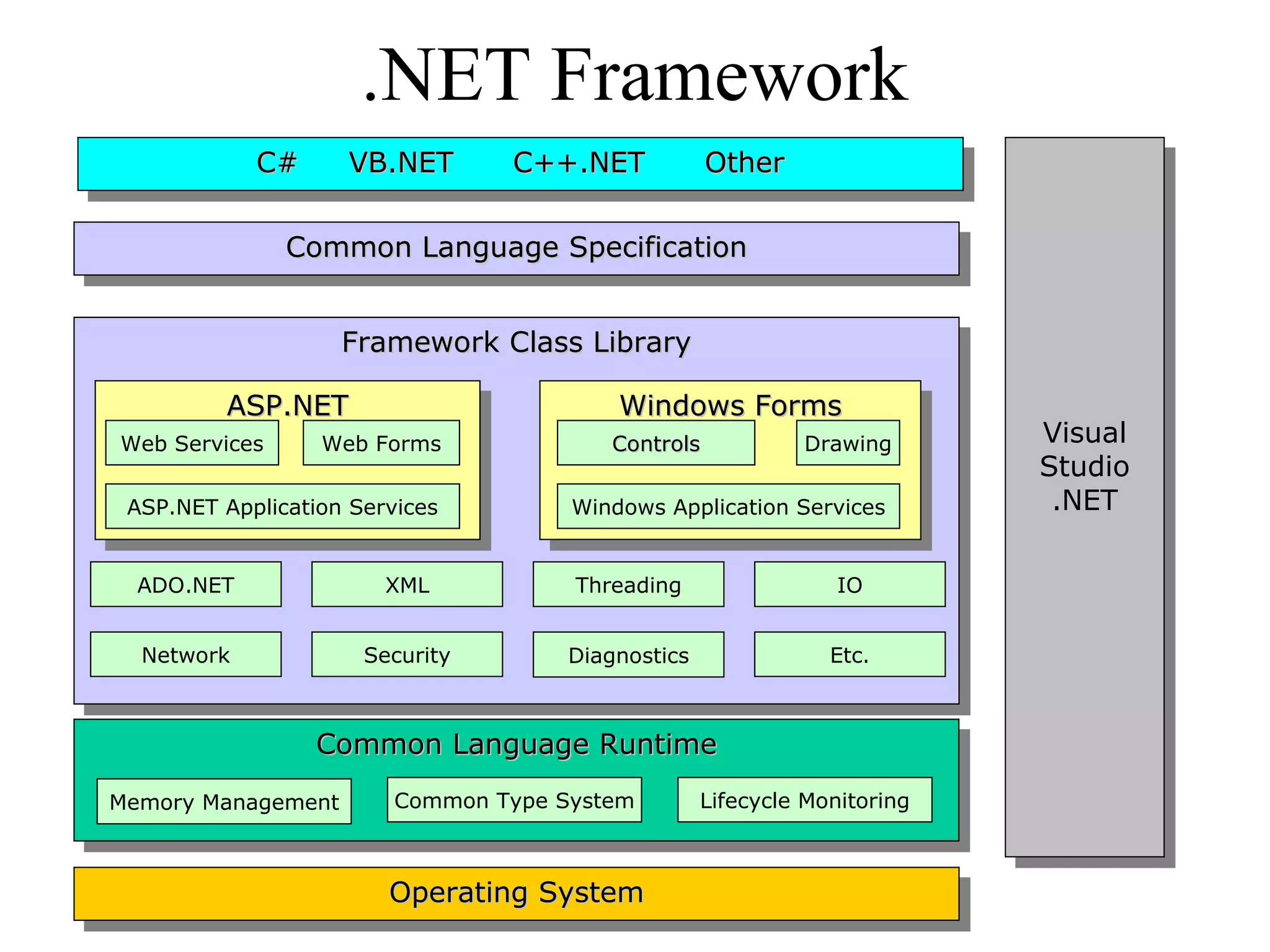 .NET Framework

C# VB.NET C++.NET Other

Common Language Specification

Framework Class Library

ASP.NET

Web Services

Web Forms

ASP.NET Application Services

Windows Forms

Controls

Drawing

Windows Application Services

ADO.NET

XML

Threading

IO

Network

Security

Diagnostics

Etc.

Common Language Runtime

Memory Management

Common Type System

Lifecycle Monitoring

Operating System

Visual Studio .NET